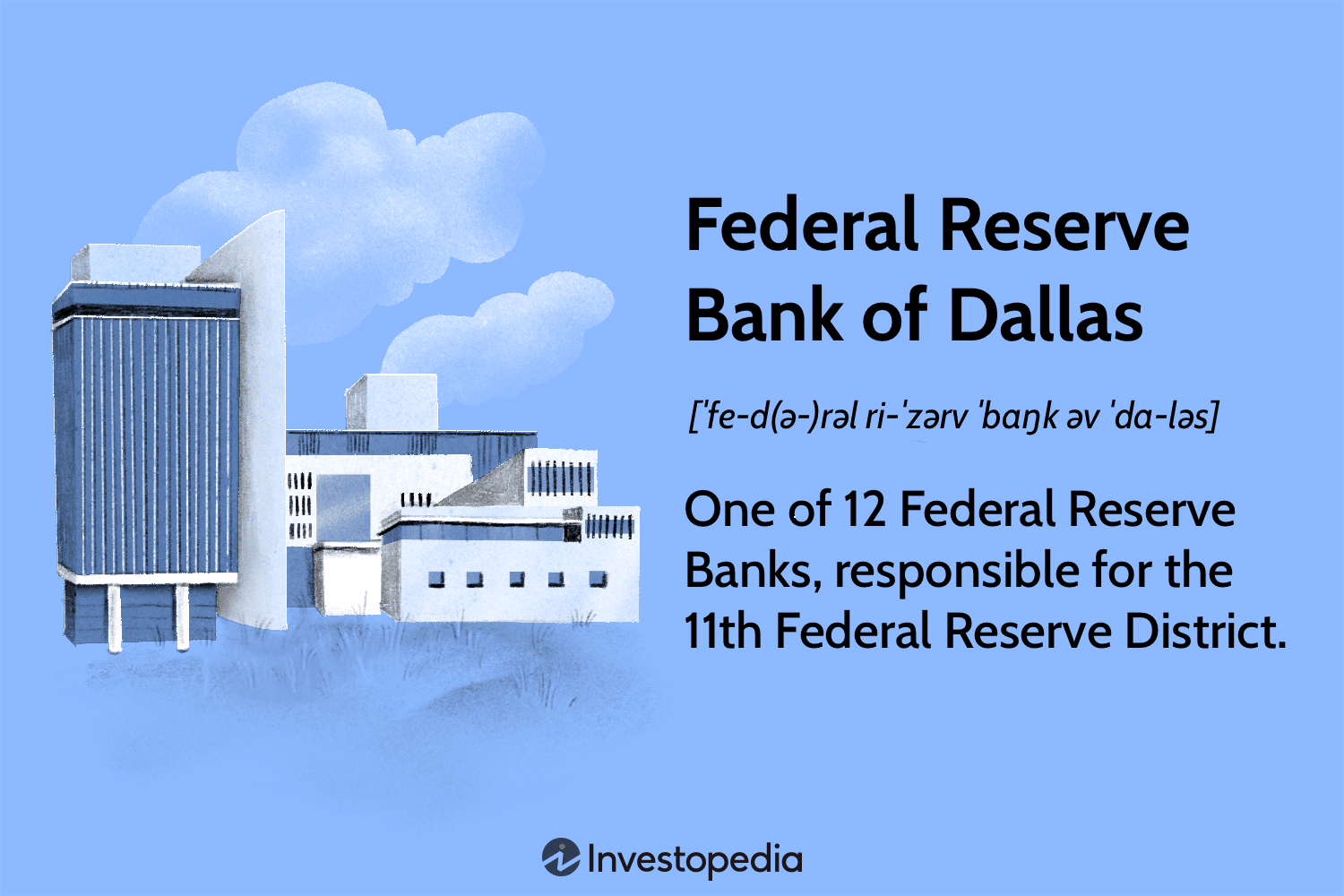 Federal Reserve Bank of Dallas

[ˈfe-d(ə-)rəl ri-ˈzərv ˈbaŋk əv ˈda-ləs]

One of 12 Federal Reserve Banks, responsible for the 11th Federal Reserve District.

Investopedia